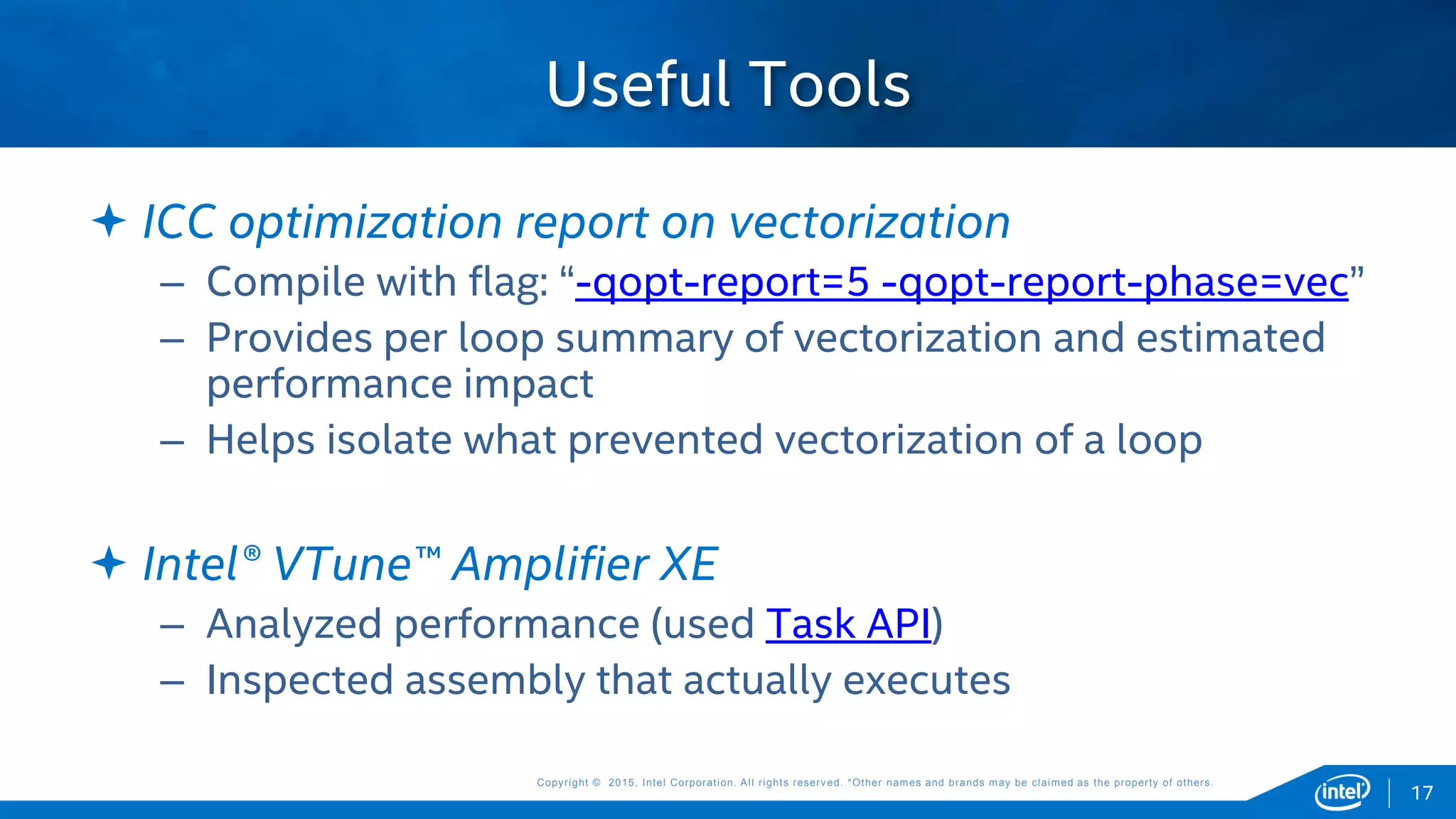 Useful Tools

✦ ICC optimization report on vectorization
– Compile with flag: “-qopt-report=5 -qopt-report-phase=vec”
– Provides per loop summary of vectorization and estimated performance impact
– Helps isolate what prevented vectorization of a loop

✦ Intel® VTune™ Amplifier XE
– Analyzed performance (used Task API)
– Inspected assembly that actually executes

Copyright © 2015, Intel Corporation. All rights reserved. *Other names and brands may be claimed as the property of others.

intel

17